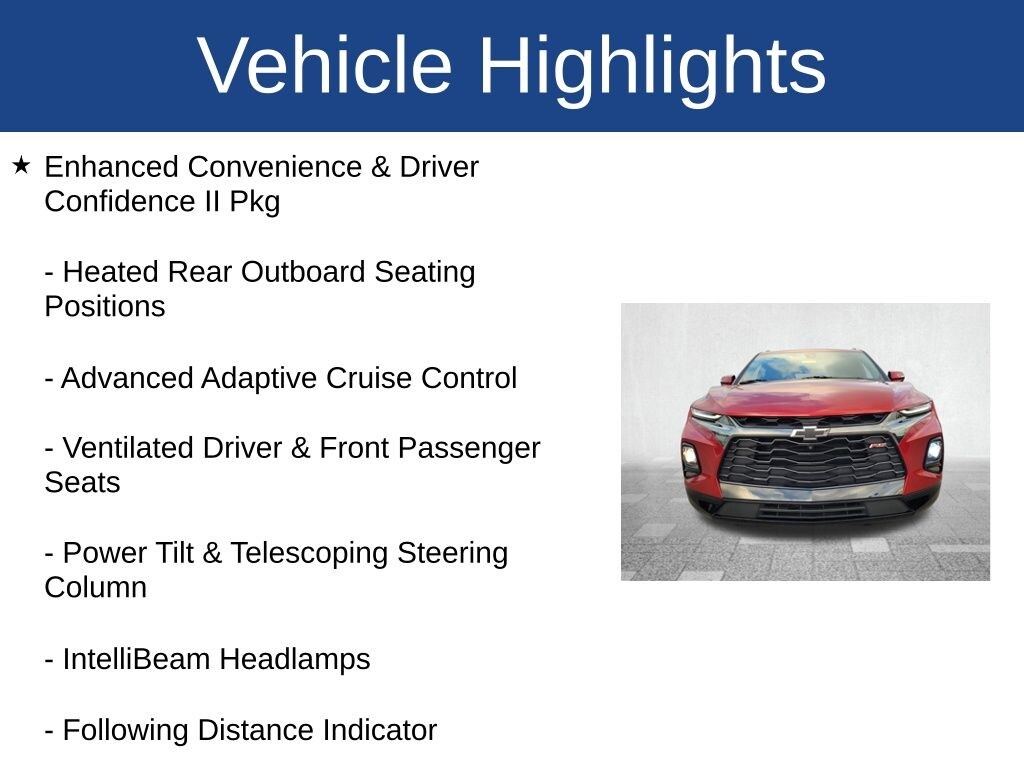 Vehicle Highlights

★ Enhanced Convenience & Driver Confidence II Pkg

- Heated Rear Outboard Seating Positions

- Advanced Adaptive Cruise Control

- Ventilated Driver & Front Passenger Seats

- Power Tilt & Telescoping Steering Column

- IntelliBeam Headlamps

- Following Distance Indicator